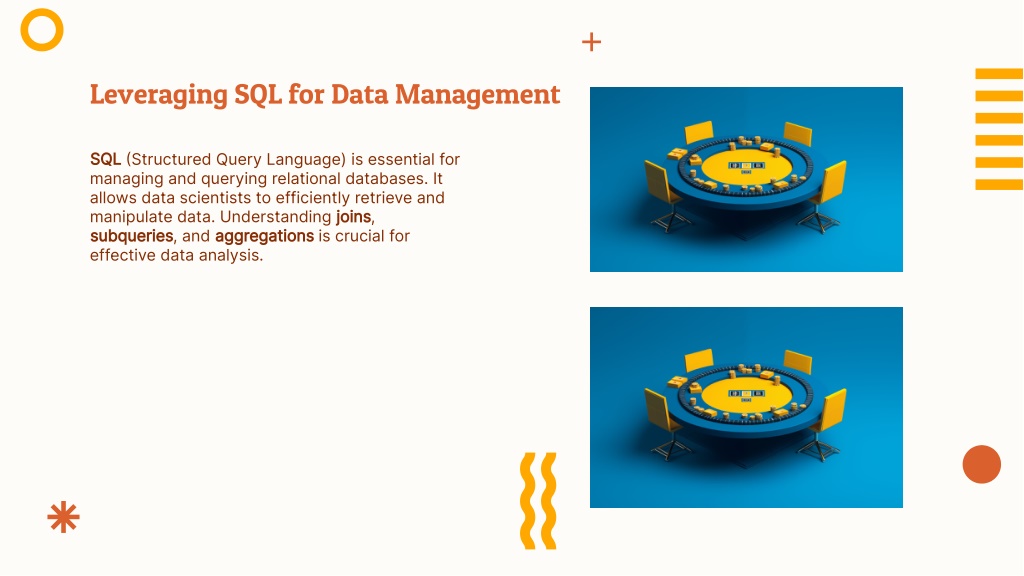 Leveraging SQL for Data Management

SQL (Structured Query Language) is essential for managing and querying relational databases. It allows data scientists to efficiently retrieve and manipulate data. Understanding joins, subqueries, and aggregations is crucial for effective data analysis.